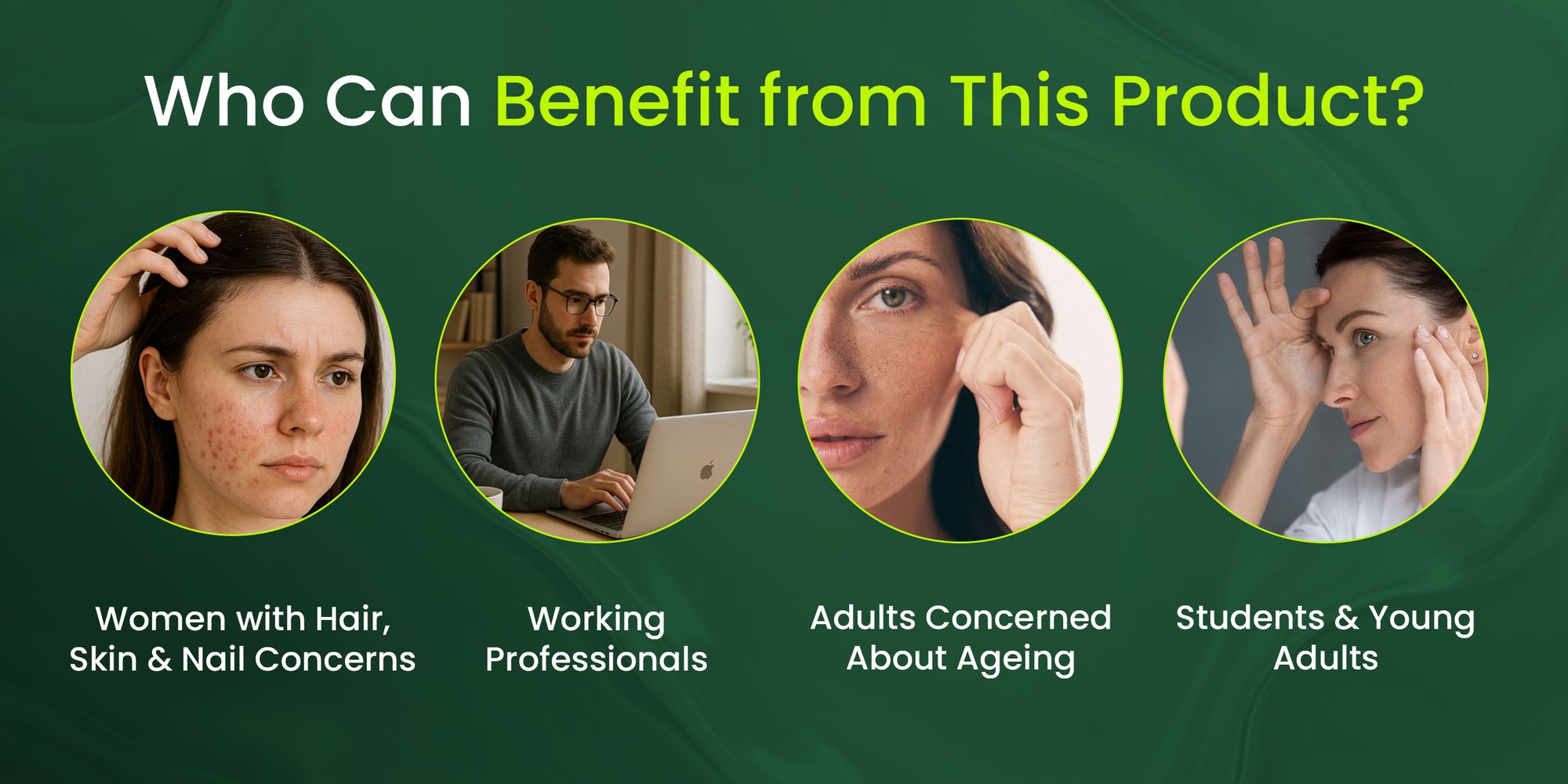 Who Can Benefit from This Product?

Women with Hair, Skin & Nail Concerns

Working Professionals

Adults Concerned About Ageing

Students & Young Adults